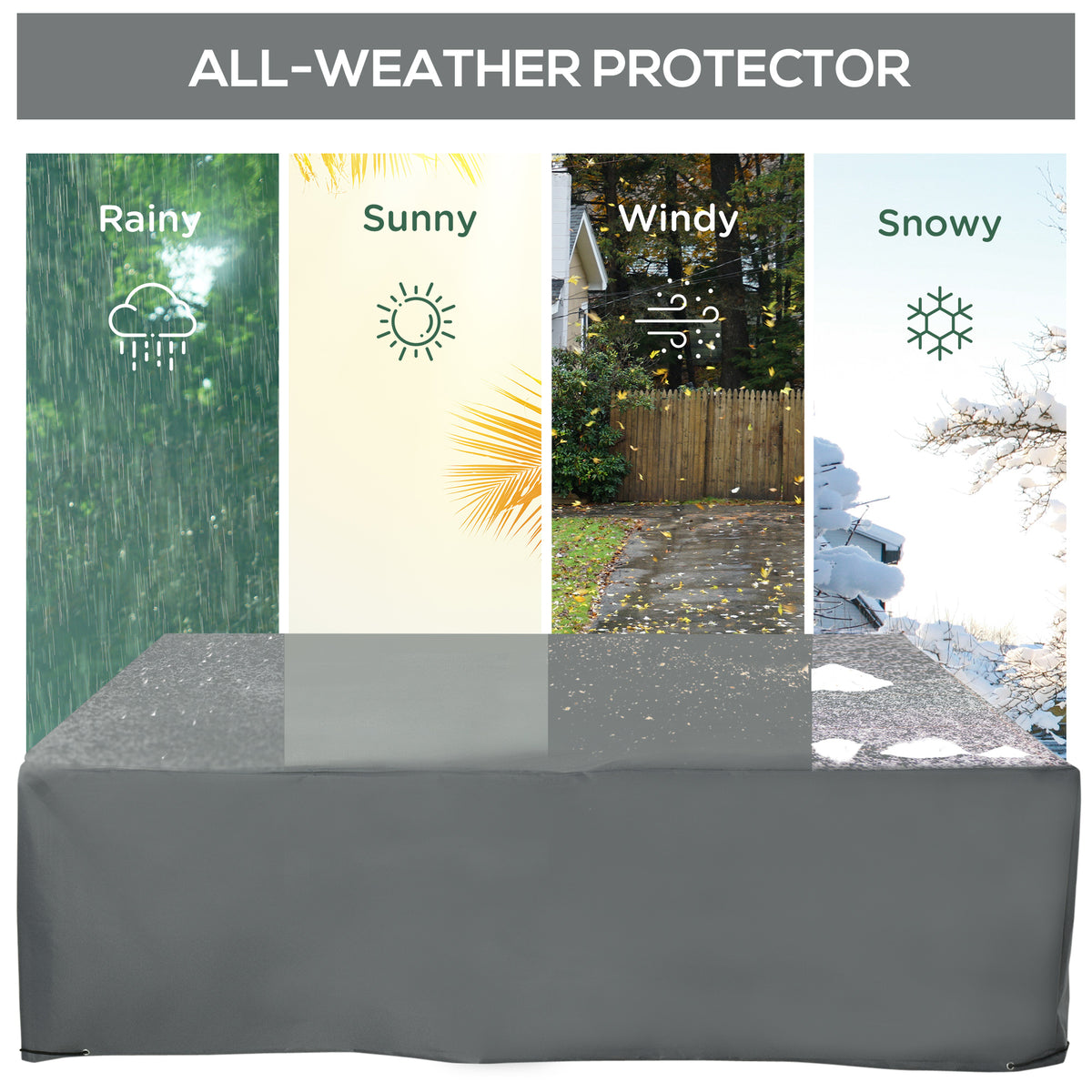 ALL-WEATHER PROTECTOR

Rainy

Sunny

Windy

Snowy